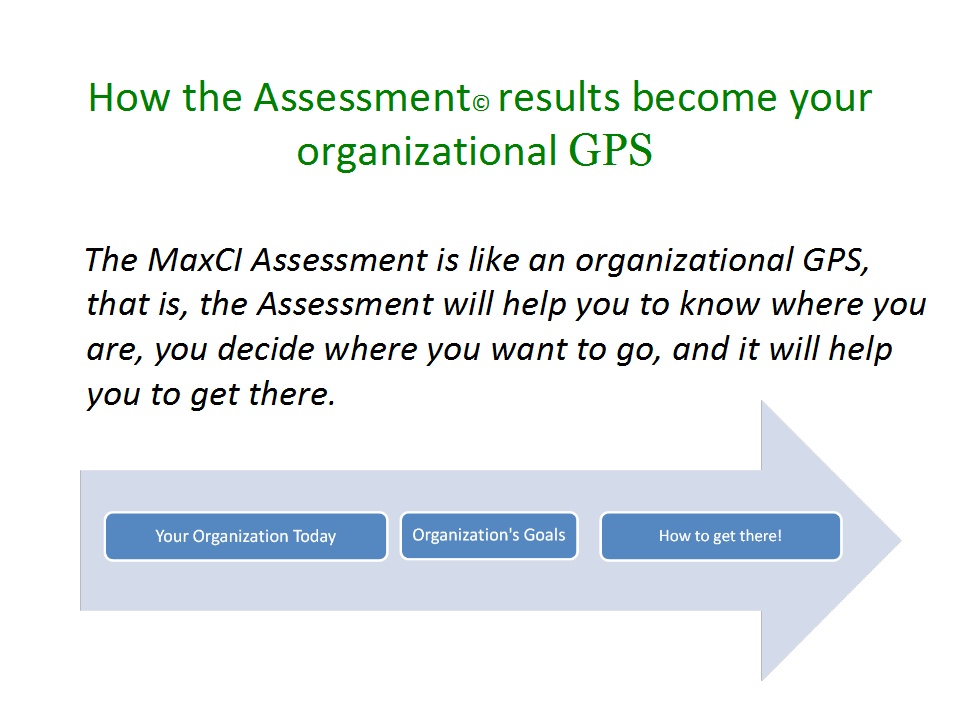 How the Assessment© results become your organizational GPS

The MaxCI Assessment is like an organizational GPS, that is, the Assessment will help you to know where you are, you decide where you want to go, and it will help you to get there.

Your Organization Today

Organization's Goals

How to get there!